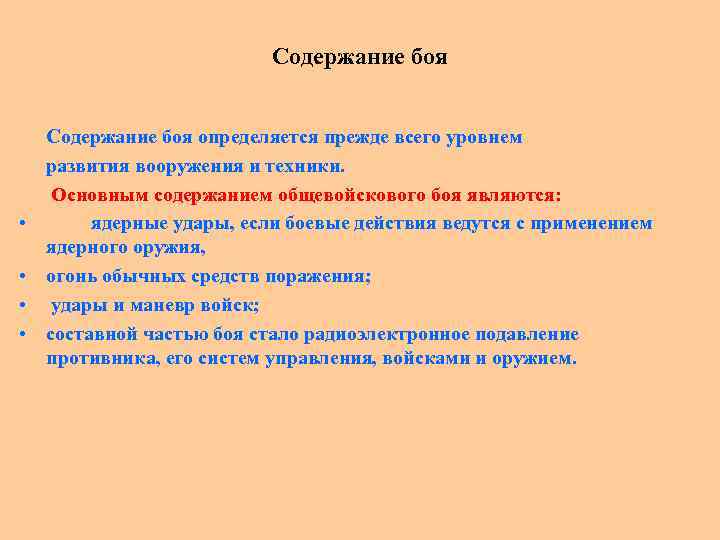 Содержание боя

Содержание боя определяется прежде всего уровнем развития вооружения и техники.

Основным содержанием общевойскового боя являются:

• ядерные удары, если боевые действия ведутся с применением ядерного оружия,
• огонь обычных средств поражения;
• удары и маневр войск;
• составной частью боя стало радиоэлектронное подавление противника, его систем управления, войсками и оружием.